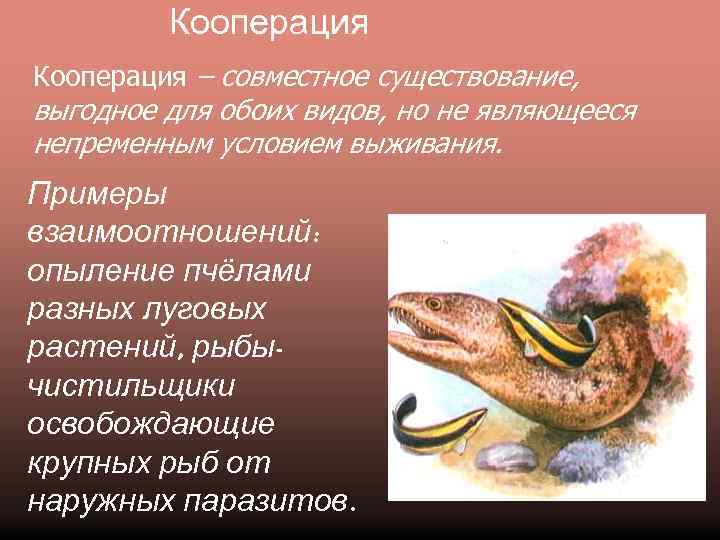 Кооперация

Кооперация – совместное существование, выгодное для обоих видов, но не являющееся непременным условием выживания.

Примеры взаимоотношений: опыление пчёлами разных луговых растений, рыбы-чистильщики освобождающие крупных рыб от наружных паразитов.